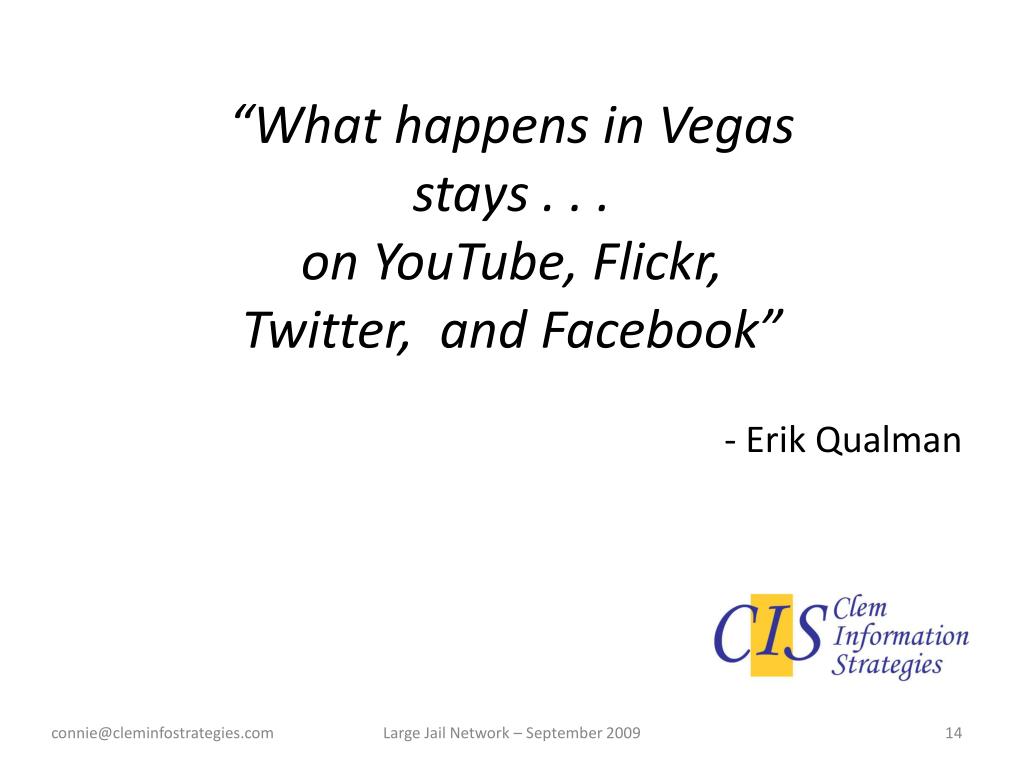 “What happens in Vegas
stays . . .
on YouTube, Flickr,
Twitter,  and Facebook”

- Erik Qualman

CIS Clem Information Strategies

connie@cleminfostrategies.com

Large Jail Network – September 2009

14